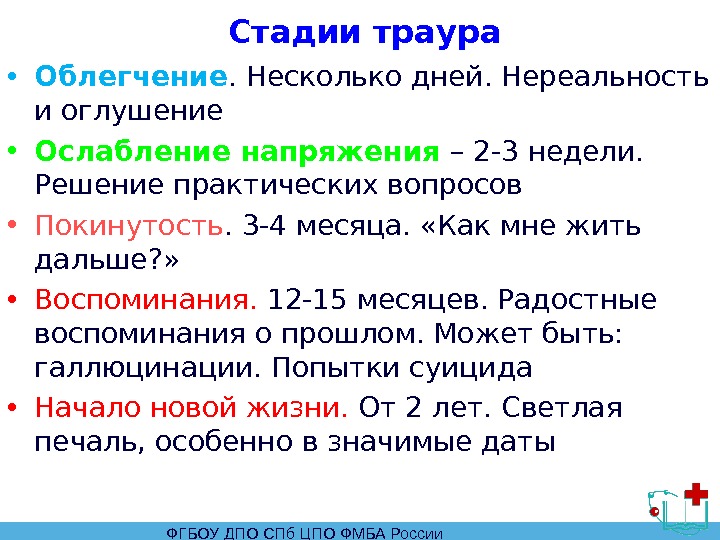 Стадии траура

• Облегчение. Несколько дней. Нереальность и оглушение

• Ослабление напряжения – 2-3 недели. Решение практических вопросов

• Покинутость. 3-4 месяца. «Как мне жить дальше?»

• Воспоминания. 12-15 месяцев. Радостные воспоминания о прошлом. Может быть: галлюцинации. Попытки суицида

• Начало новой жизни. От 2 лет. Светлая печаль, особенно в значимые даты

ФГБОУ ДПО СПб ЦПО ФМБА России